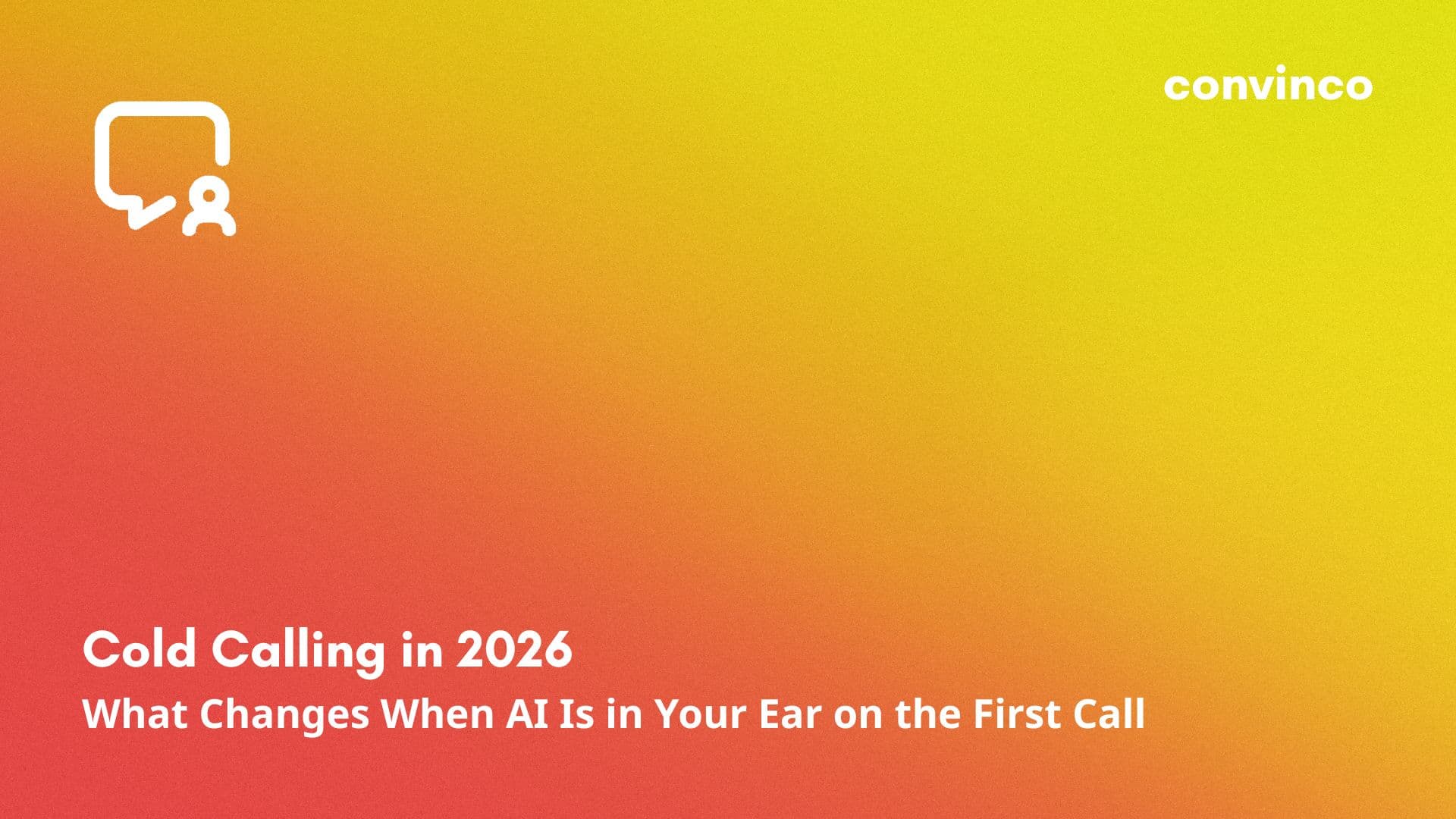 convinco

Cold Calling in 2026

What Changes When AI Is in Your Ear on the First Call